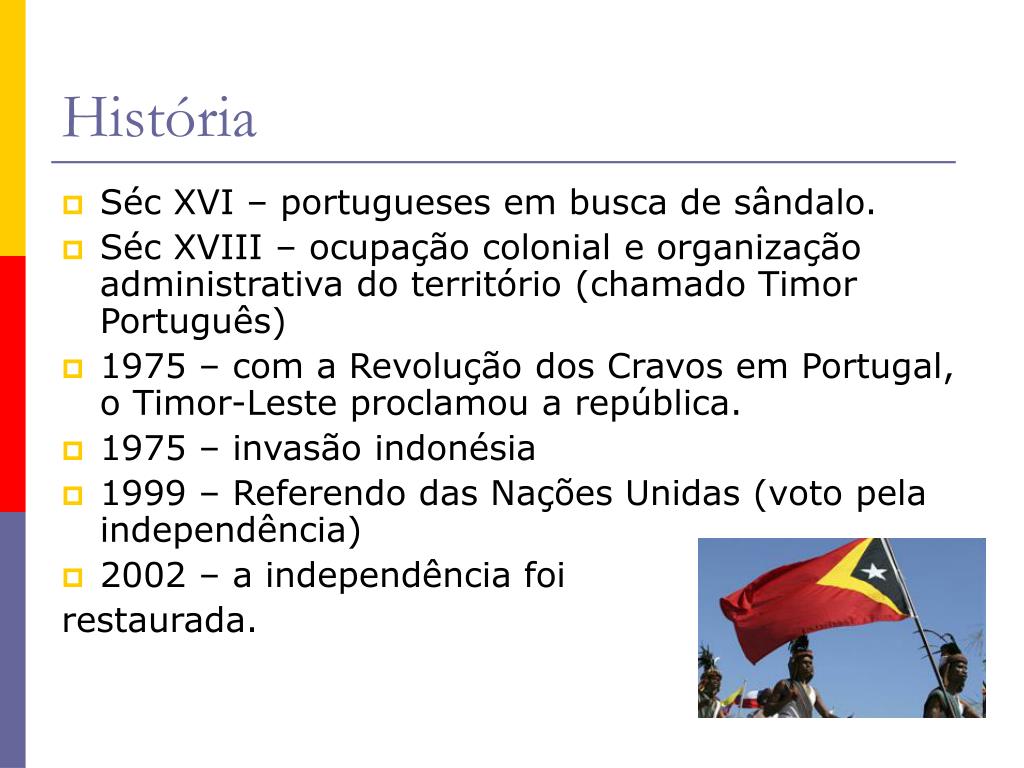 História

Séc XVI – portugueses em busca de sândalo.

Séc XVIII – ocupação colonial e organização administrativa do território (chamado Timor Português)

1975 – com a Revolução dos Cravos em Portugal, o Timor-Leste proclamou a república.

1975 – invasão indonésia

1999 – Referendo das Nações Unidas (voto pela independência)

2002 – a independência foi restaurada.